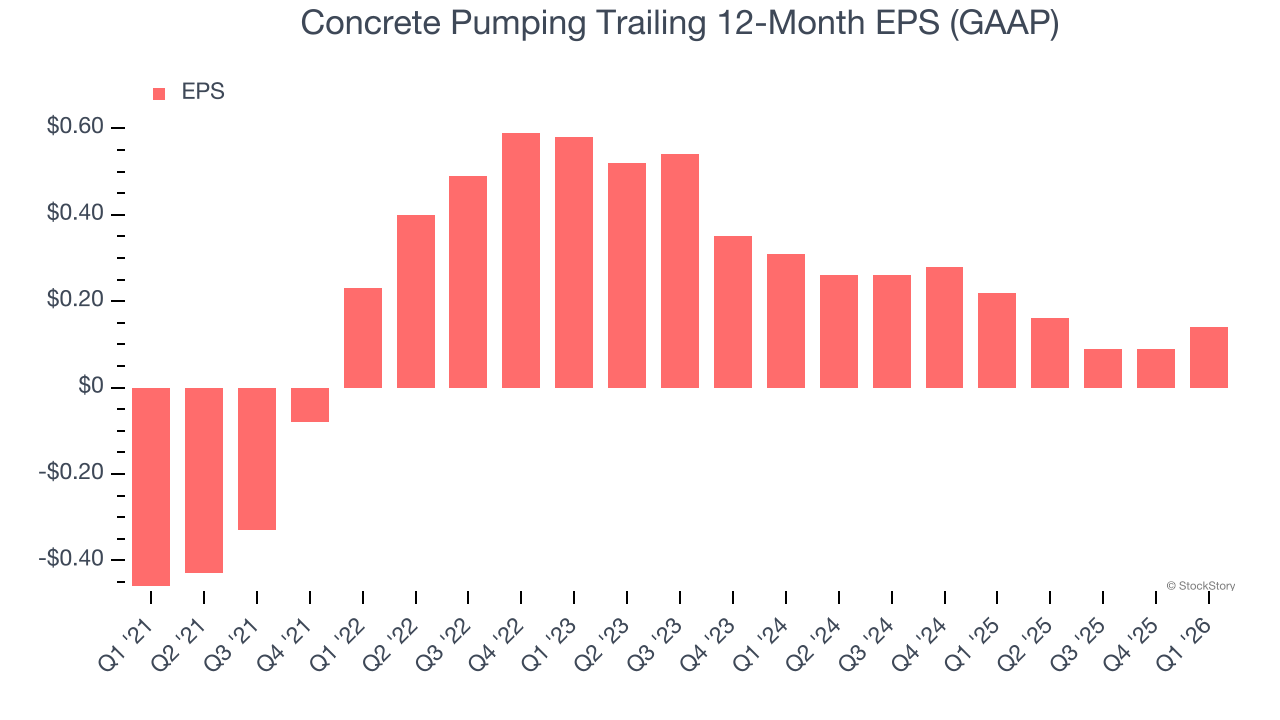 Concrete Pumping Trailing 12-Month EPS (GAAP)

EPS

$0.60
$0.40
$0.20
$0
-$0.20
-$0.40

Q1 '21
Q2 '21
Q3 '21
Q4 '21
Q1 '22
Q2 '22
Q3 '22
Q4 '22
Q1 '23
Q2 '23
Q3 '23
Q4 '23
Q1 '24
Q2 '24
Q3 '24
Q4 '24
Q1 '25
Q2 '25
Q3 '25
Q4 '25
Q1 '26

© StockStory